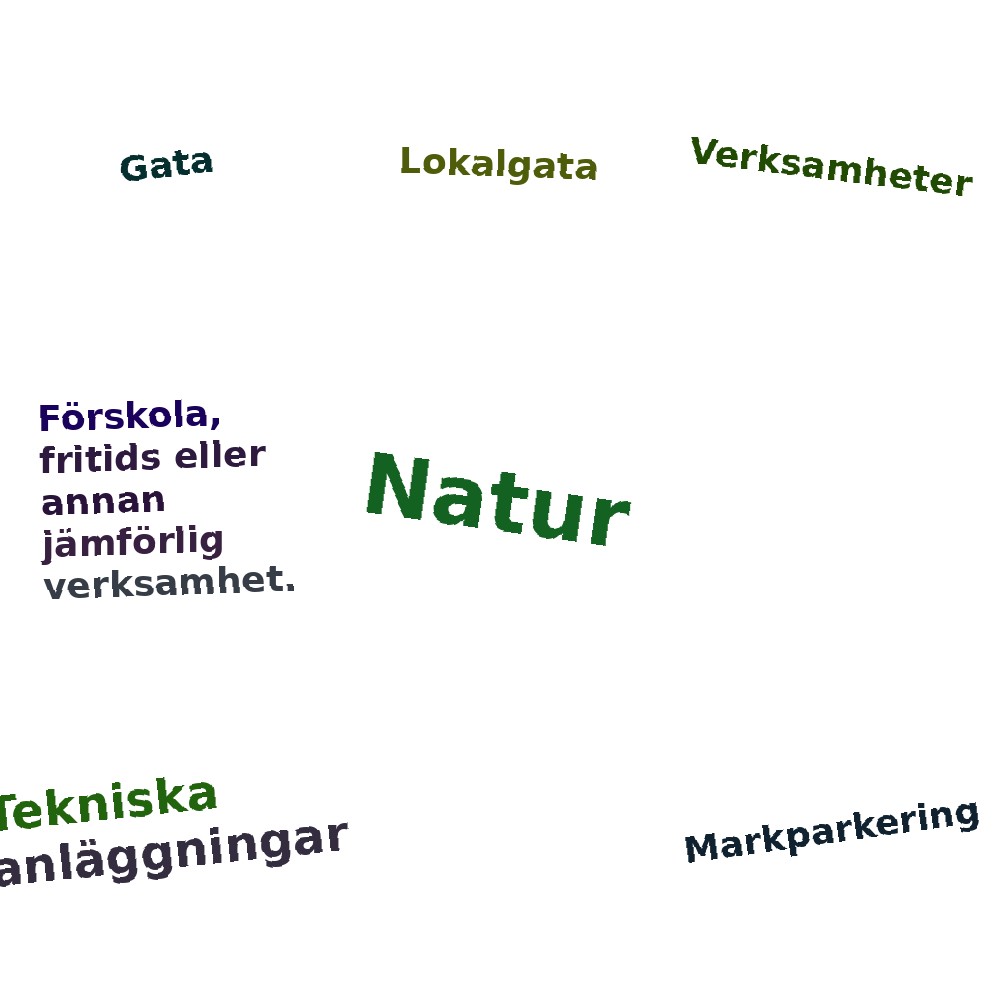 Gata

Lokalgata

Verksamheter

Förskola, fritids eller annan jämförlig verksamhet.

Natur

Tekniska anläggningar

Markparkering